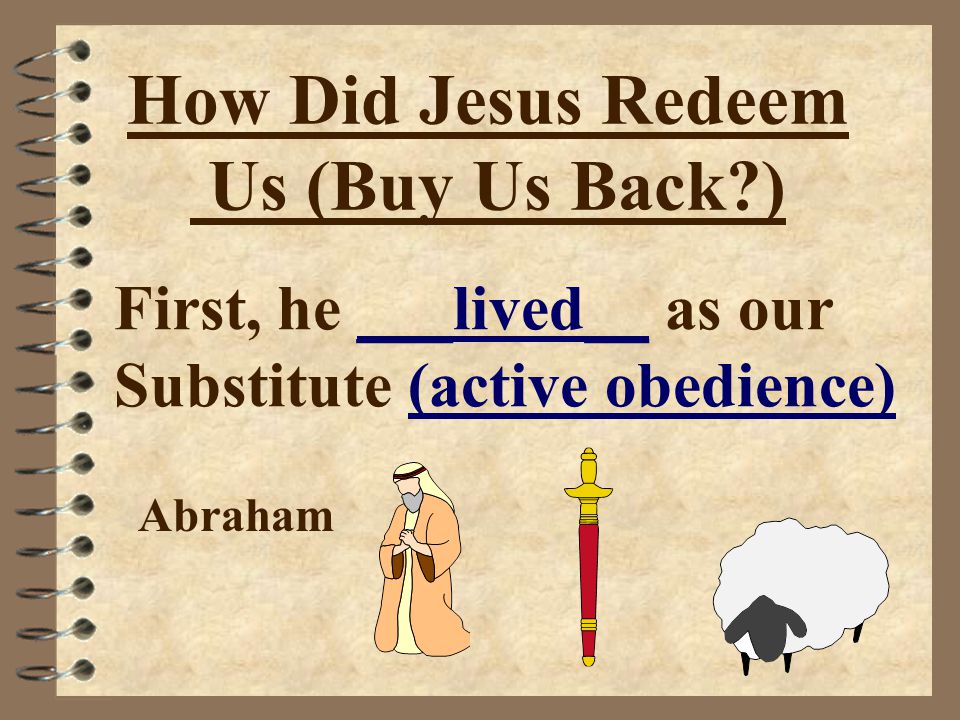 How Did Jesus Redeem Us (Buy Us Back?)

First, he ___lived___ as our Substitute (active obedience)

Abraham